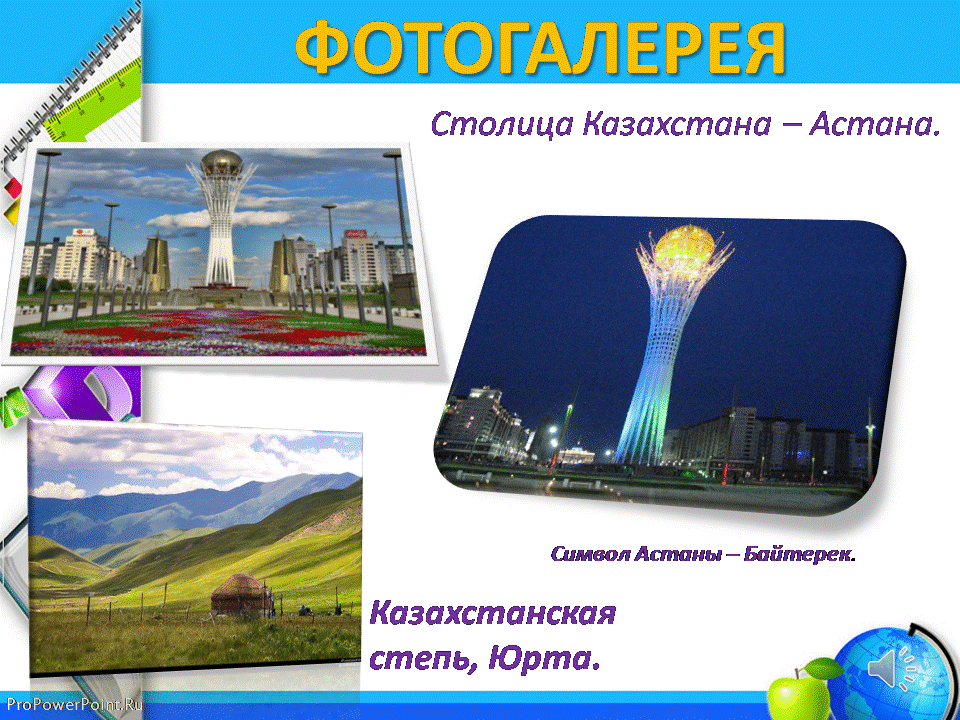 ФОТОГАЛЕРЕЯ

Столица Казахстана – Астана.

Символ Астаны – Байтерек.

Казахстанская степь, Юрта.

ProPowerPoint.Ru